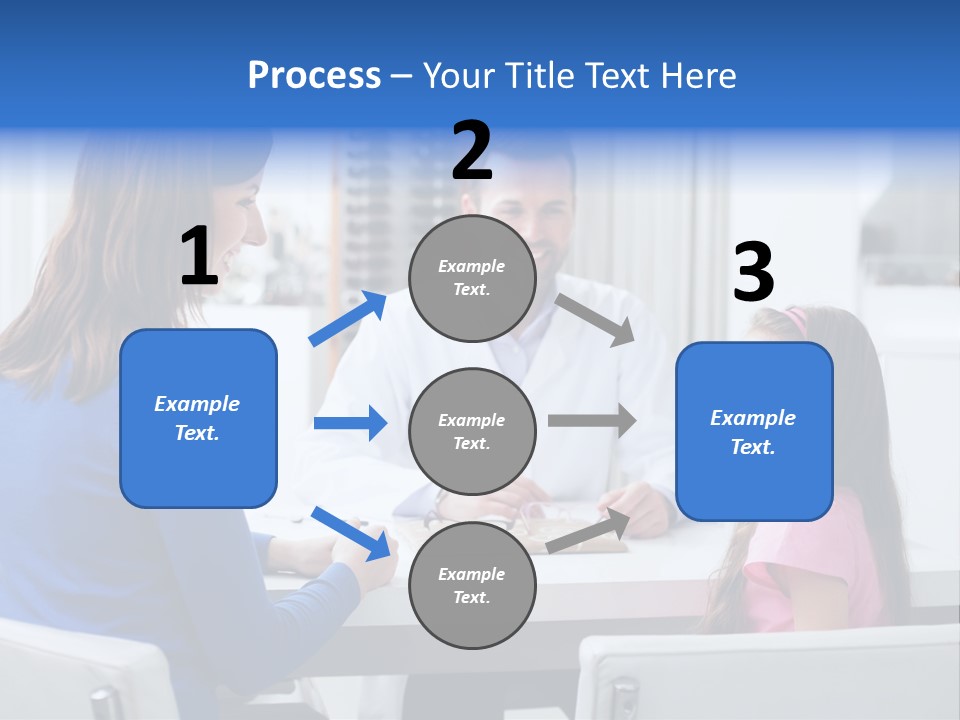 Process – Your Title Text Here

1

Example Text.

2

Example Text.

Example Text.

Example Text.

3

Example Text.